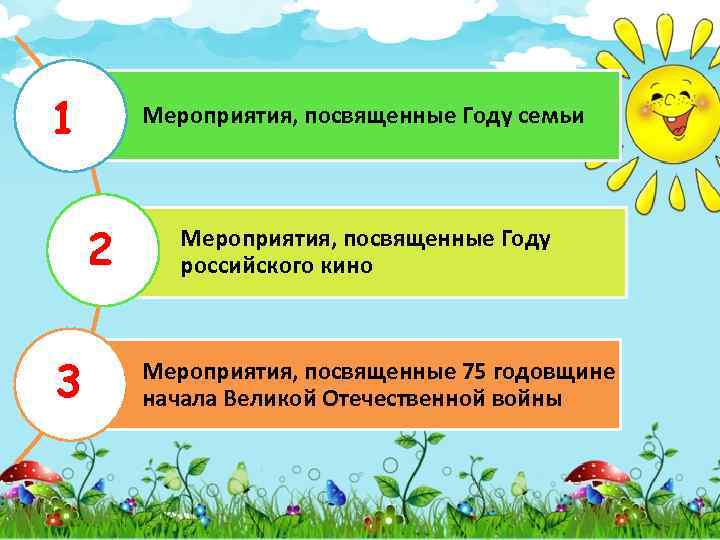 1

Мероприятия, посвященные Году семьи

2

Мероприятия, посвященные Году российского кино

3

Мероприятия, посвященные 75 годовщине начала Великой Отечественной войны